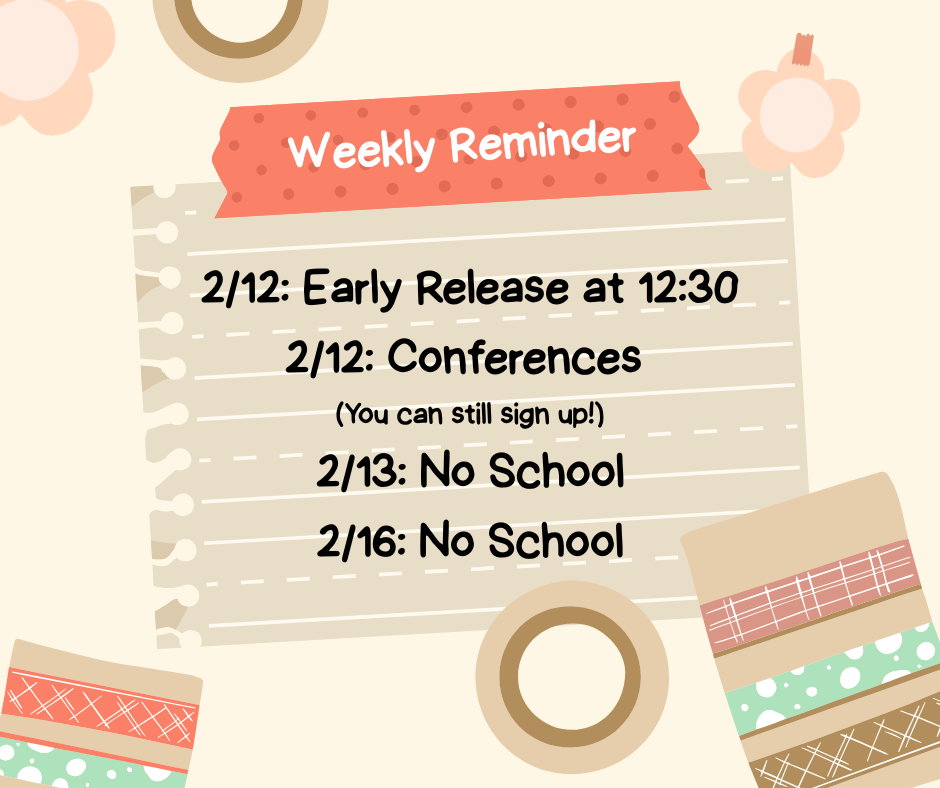 Weekly Reminder

2/12: Early Release at 12:30
2/12: Conferences
(You can still sign up!)
2/13: No School
2/16: No School